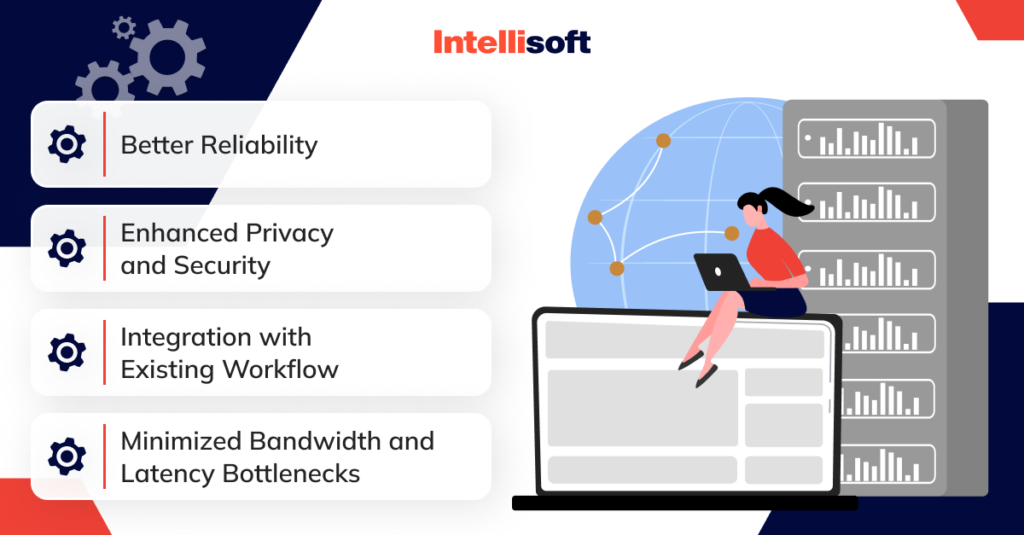 Intellisoft

Better Reliability

Enhanced Privacy and Security

Integration with Existing Workflow

Minimized Bandwidth and Latency Bottlenecks